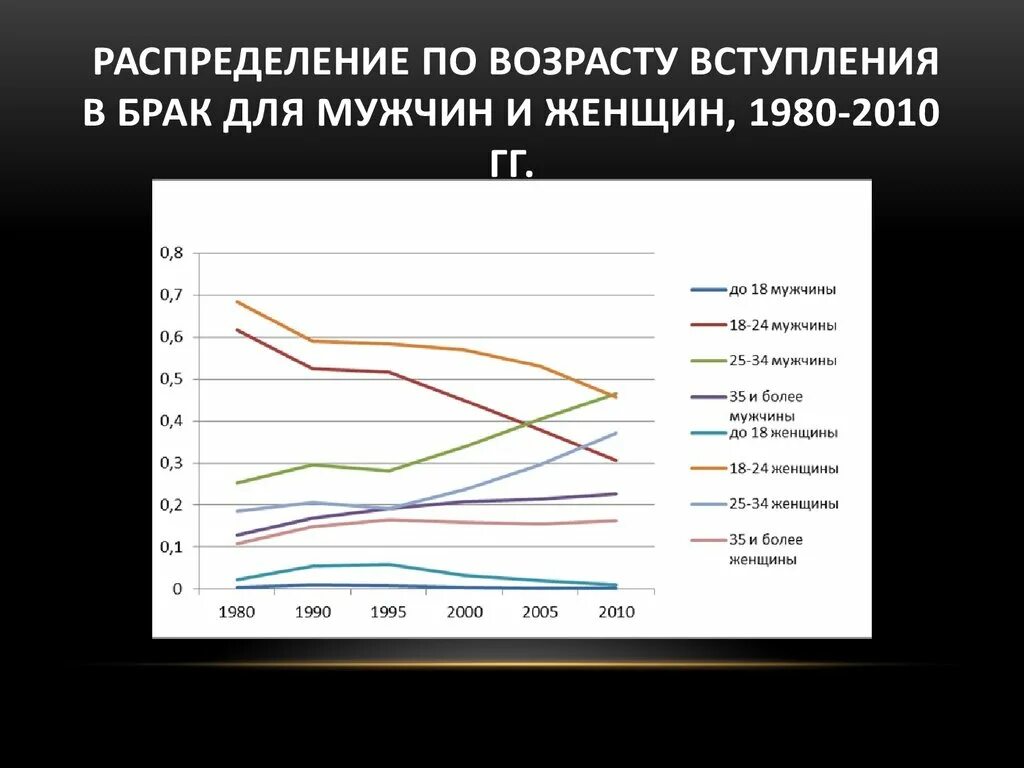 РАСПРЕДЕЛЕНИЕ ПО ВОЗРАСТУ ВСТУПЛЕНИЯ В БРАК ДЛЯ МУЖЧИН И ЖЕНЩИН, 1980-2010 ГГ.

0,8
0,7
0,6
0,5
0,4
0,3
0,2
0,1
0

1980 1990 1995 2000 2005 2010

до 18 мужчины
18-24 мужчины
25-34 мужчины
35 и более мужчины
до 18 женщины
18-24 женщины
25-34 женщины
35 и более женщины